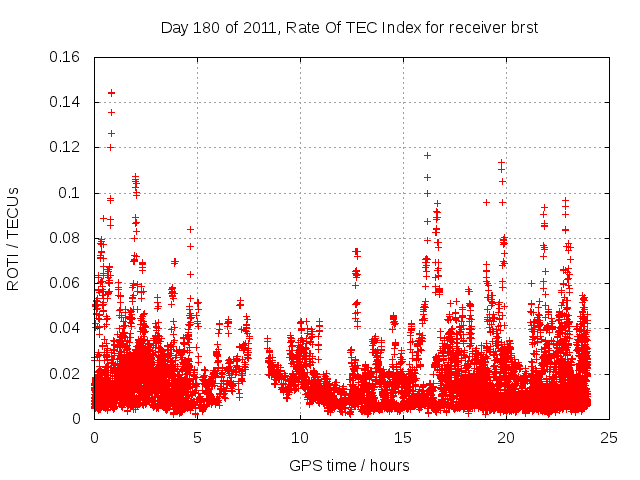 Day 180 of 2011, Rate Of TEC Index for receiver brst

ROTI / TECUs

0.16
0.14
0.12
0.1
0.08
0.06
0.04
0.02
0

0
5
10
15
20
25

GPS time / hours